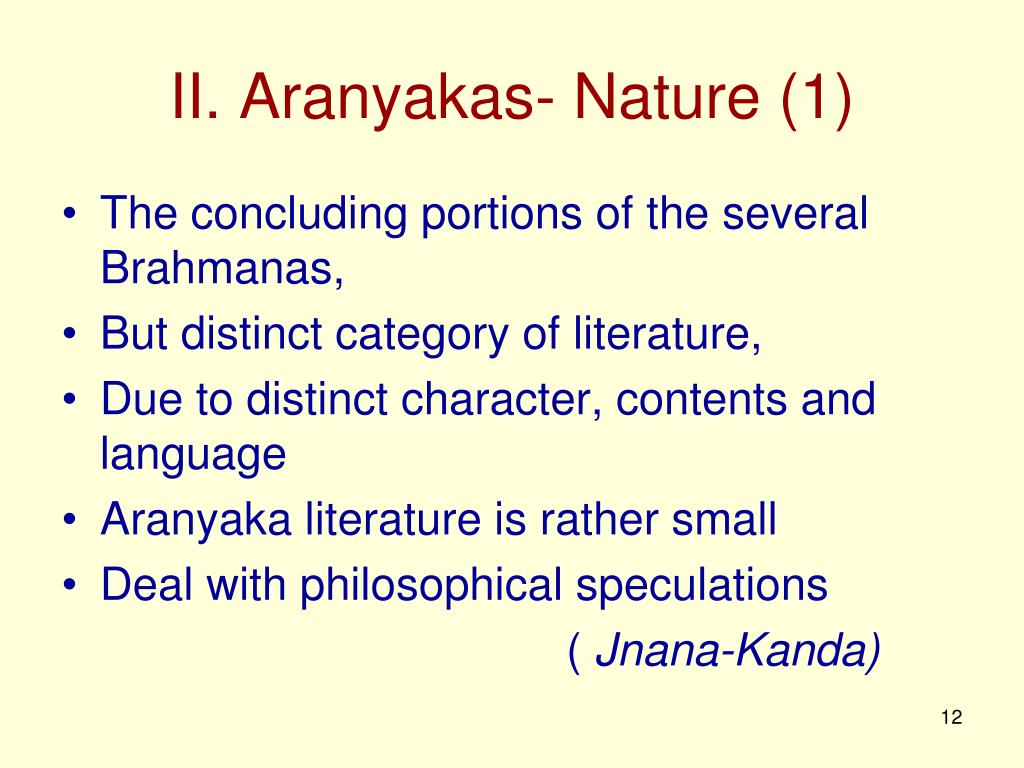 II. Aranyakas- Nature (1)

• The concluding portions of the several Brahmanas,
• But distinct category of literature,
• Due to distinct character, contents and language
• Aranyaka literature is rather small
• Deal with philosophical speculations
( Jnana-Kanda)

12